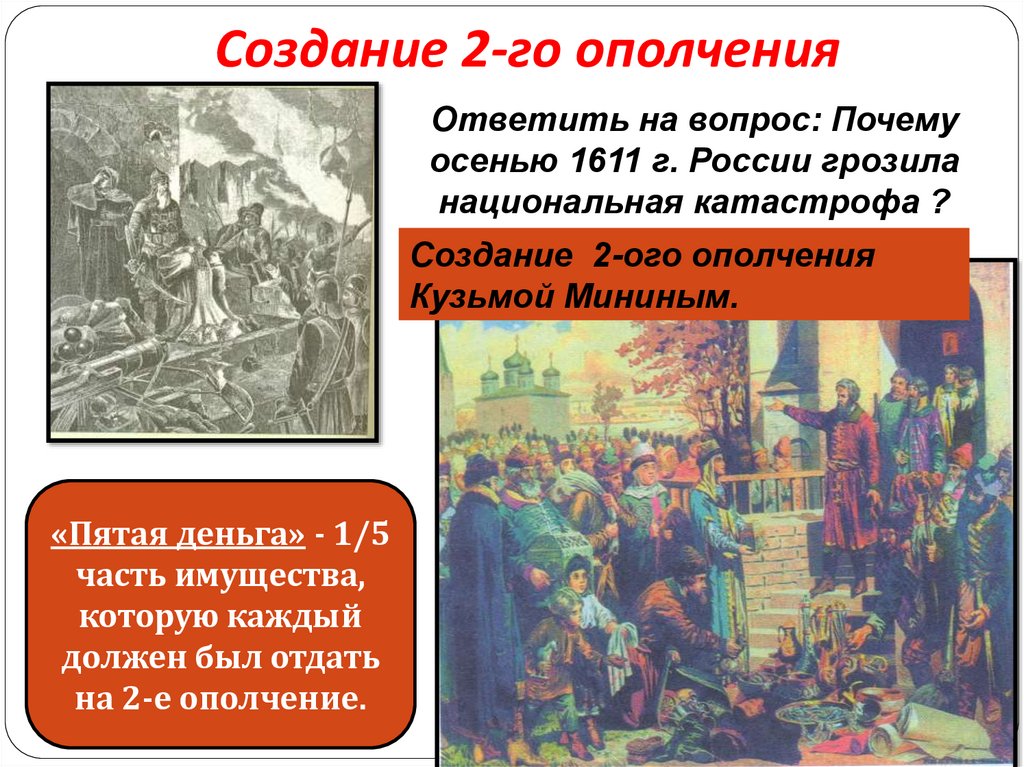 Создание 2-го ополчения

Ответить на вопрос: Почему осенью 1611 г. России грозила национальная катастрофа ?

Создание 2-ого ополчения Кузьмой Мининым.

«Пятая деньга» - 1/5 часть имущества, которую каждый должен был отдать на 2-е ополчение.